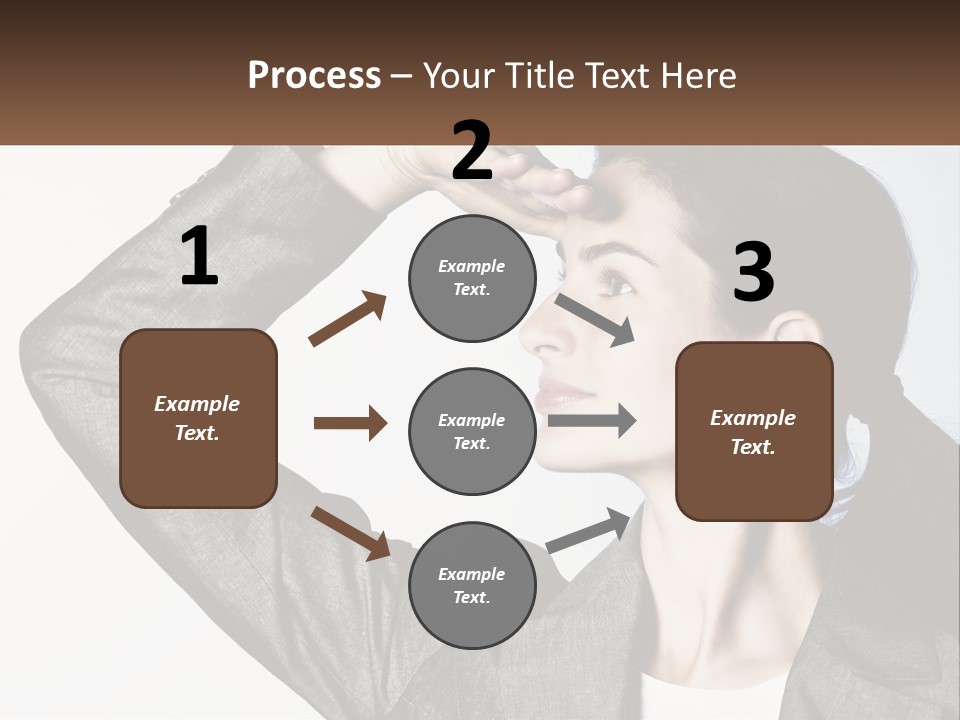 Process – Your Title Text Here

1

Example Text.

2

Example Text.

Example Text.

Example Text.

3

Example Text.